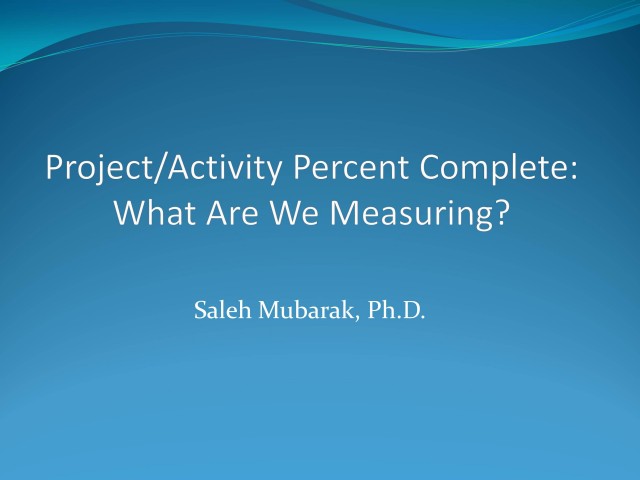 Project/Activity Percent Complete: What Are We Measuring?

Saleh Mubarak, Ph.D.